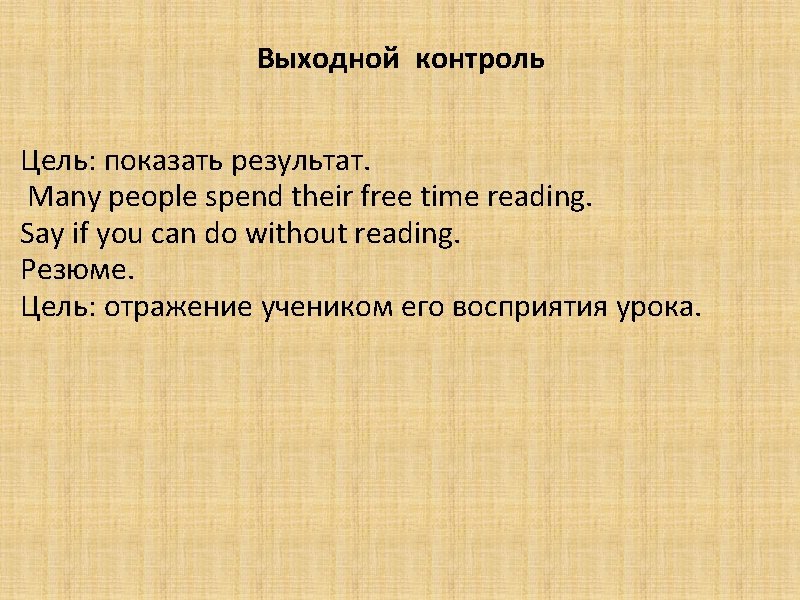 Выходной контроль

Цель: показать результат.
Many people spend their free time reading.
Say if you can do without reading.
Резюме.
Цель: отражение учеником его восприятия урока.